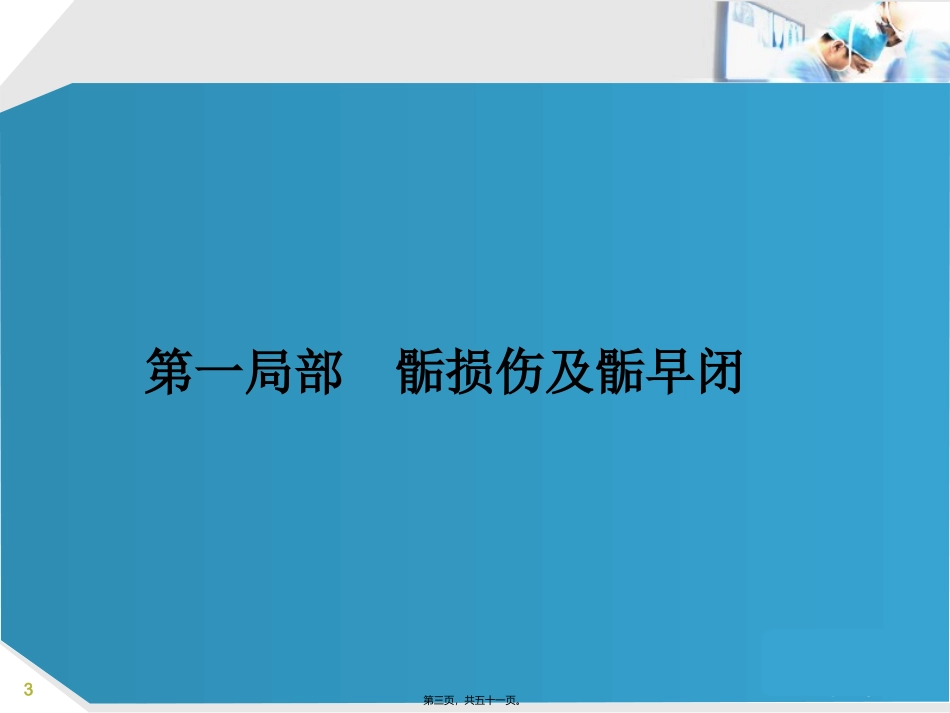 第一局部　骺损伤及骺早闭

3

第三页，共五十一页。